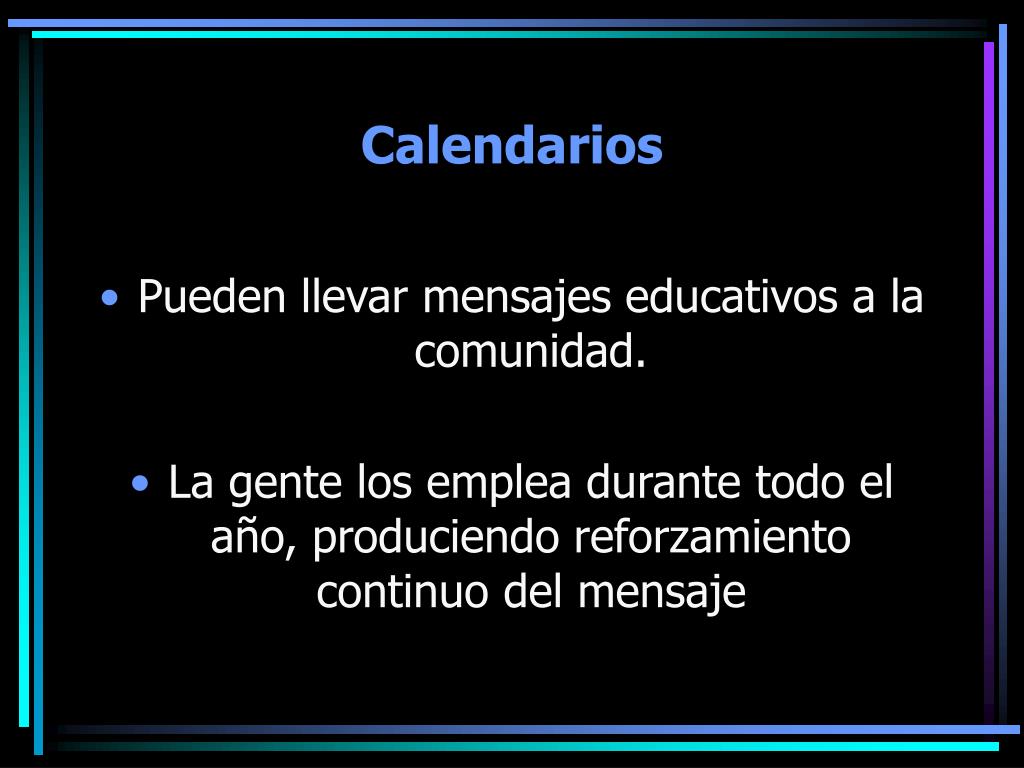 Calendarios

• Pueden llevar mensajes educativos a la comunidad.

• La gente los emplea durante todo el año, produciendo reforzamiento continuo del mensaje